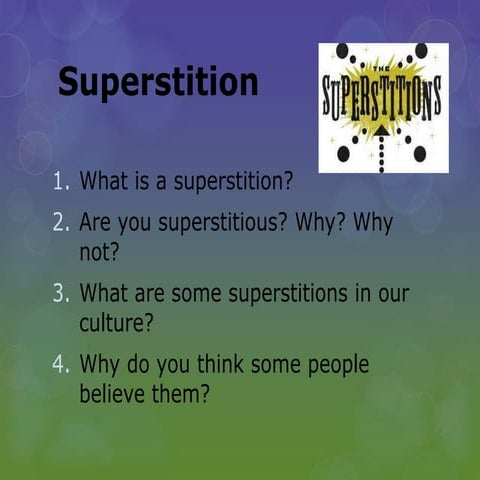 Superstition

THE SUPERSTITIONS

1. What is a superstition?
2. Are you superstitious? Why? Why not?
3. What are some superstitions in our culture?
4. Why do you think some people believe them?